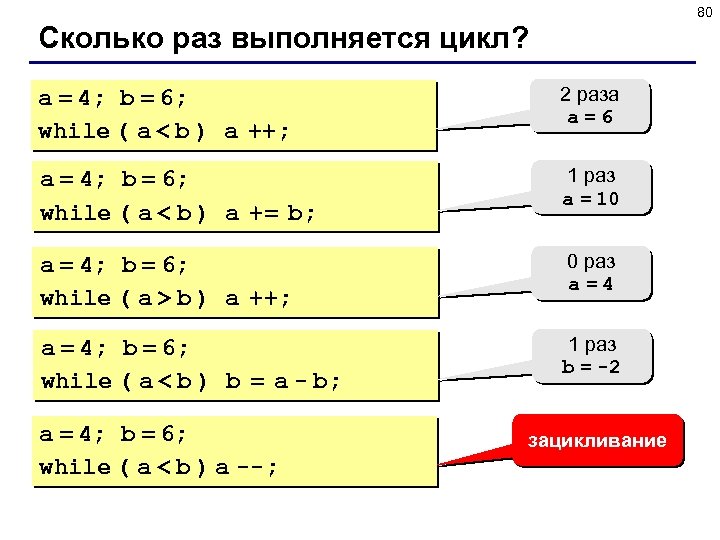 80

Сколько раз выполняется цикл?

a = 4; b = 6;
while ( a < b ) a ++;

2 раза
a = 6

a = 4; b = 6;
while ( a < b ) a += b;

1 раз
a = 10

a = 4; b = 6;
while ( a > b ) a ++;

0 раз
a = 4

a = 4; b = 6;
while ( a < b ) b = a - b;

1 раз
b = -2

a = 4; b = 6;
while ( a < b ) a --;

зацикливание